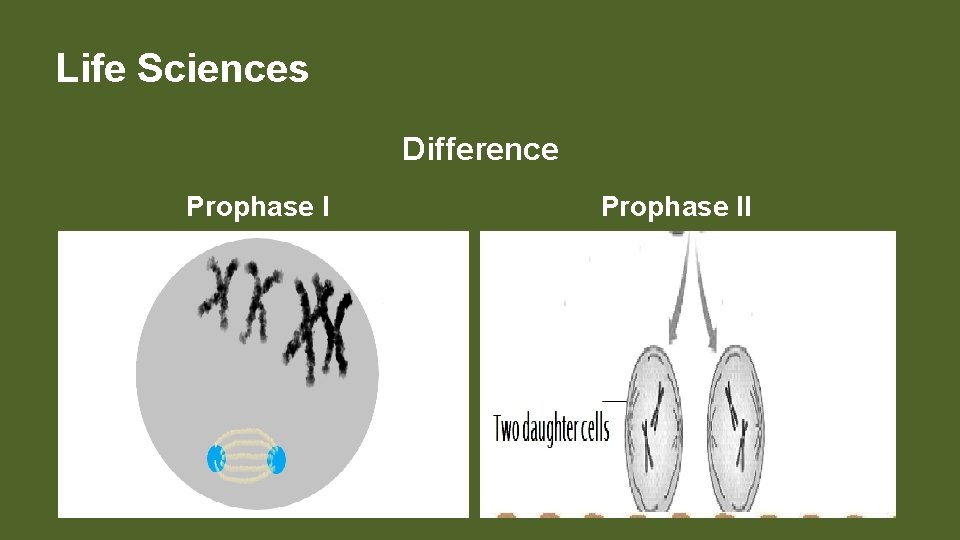 Life Sciences

Difference

Prophase I

Prophase II

Two daughter cells